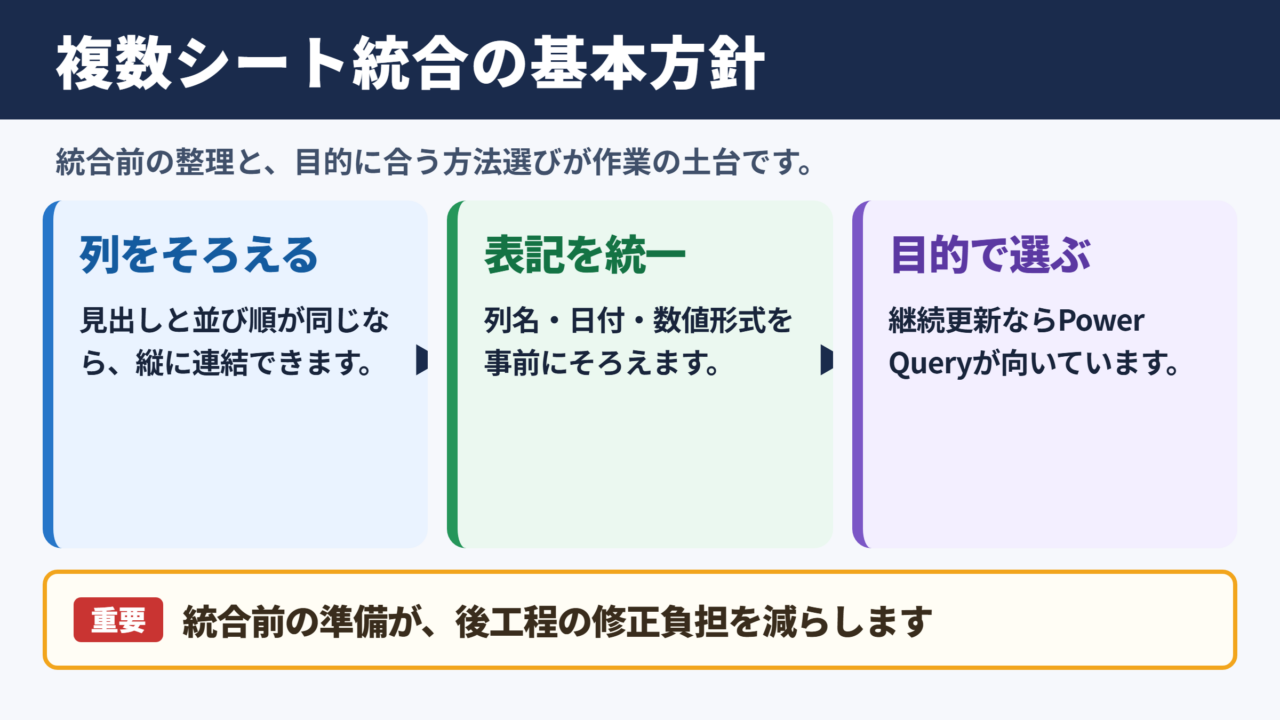 複数シート統合の基本方針

統合前の整理と、目的に合う方法選びが作業の土台です。

列をそろえる

見出しと並び順が同じなら、縦に連結できます。

表記を統一

列名・日付・数値形式を事前にそろえます。

目的で選ぶ

継続更新ならPower Queryが向いています。

重要 統合前の準備が、後工程の修正負担を減らします